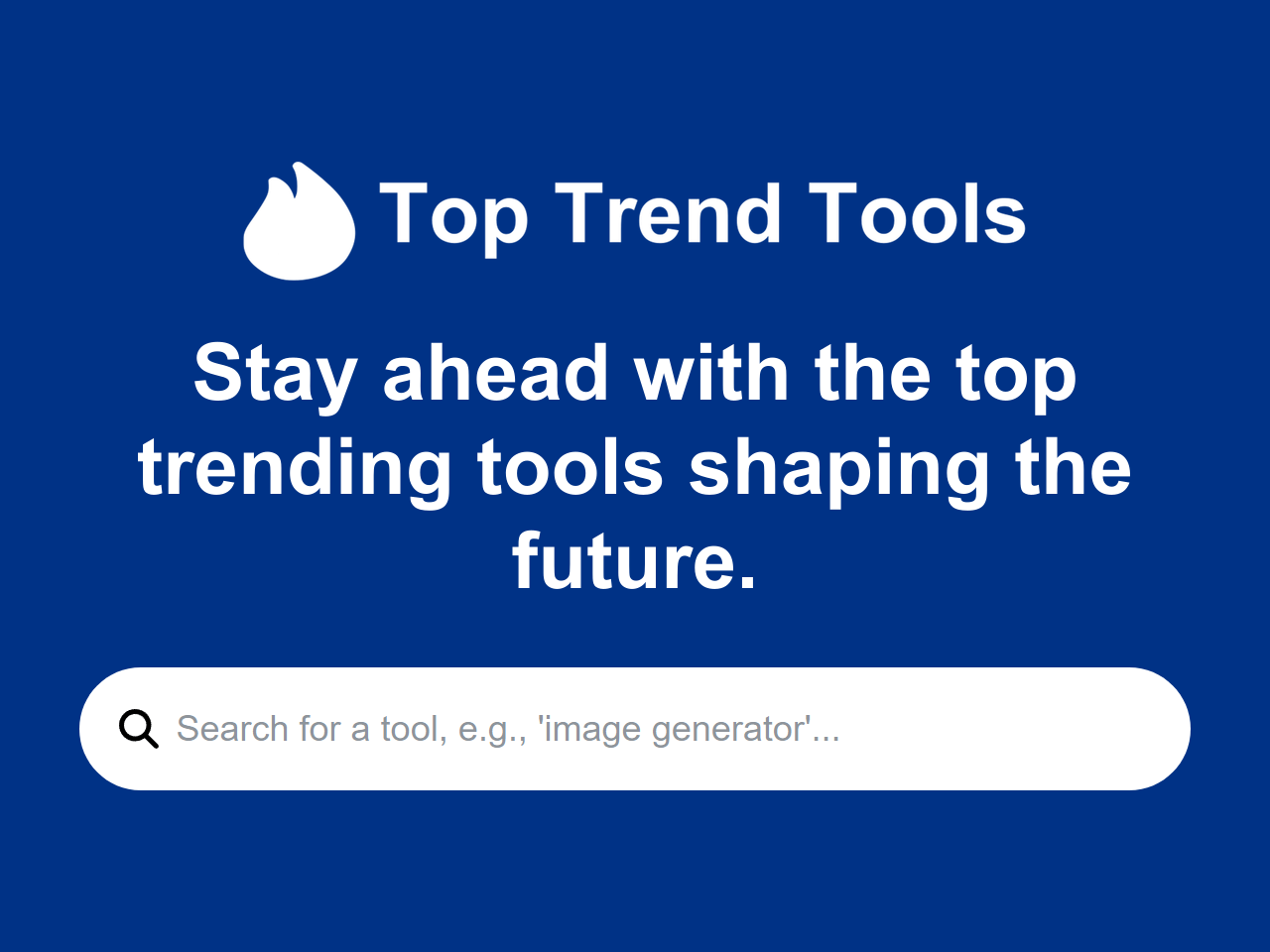 Top Trend Tools

Stay ahead with the top trending tools shaping the future.

Search for a tool, e.g., 'image generator'...